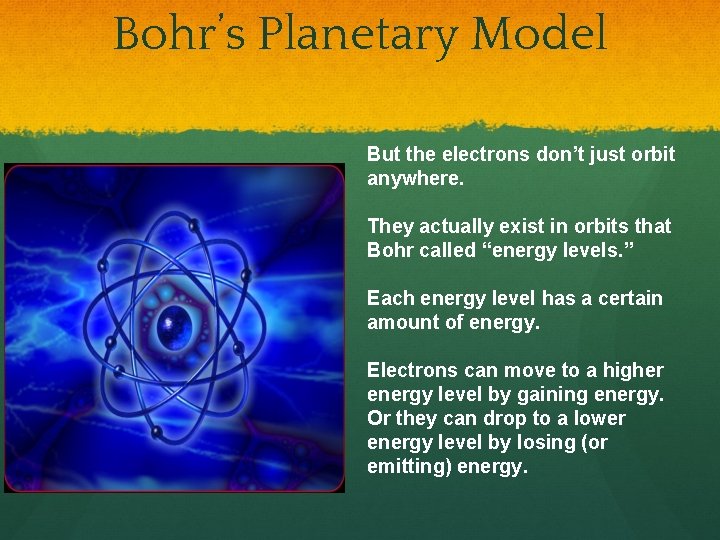 Bohr's Planetary Model

But the electrons don't just orbit anywhere.

They actually exist in orbits that Bohr called "energy levels."

Each energy level has a certain amount of energy.

Electrons can move to a higher energy level by gaining energy. Or they can drop to a lower energy level by losing (or emitting) energy.